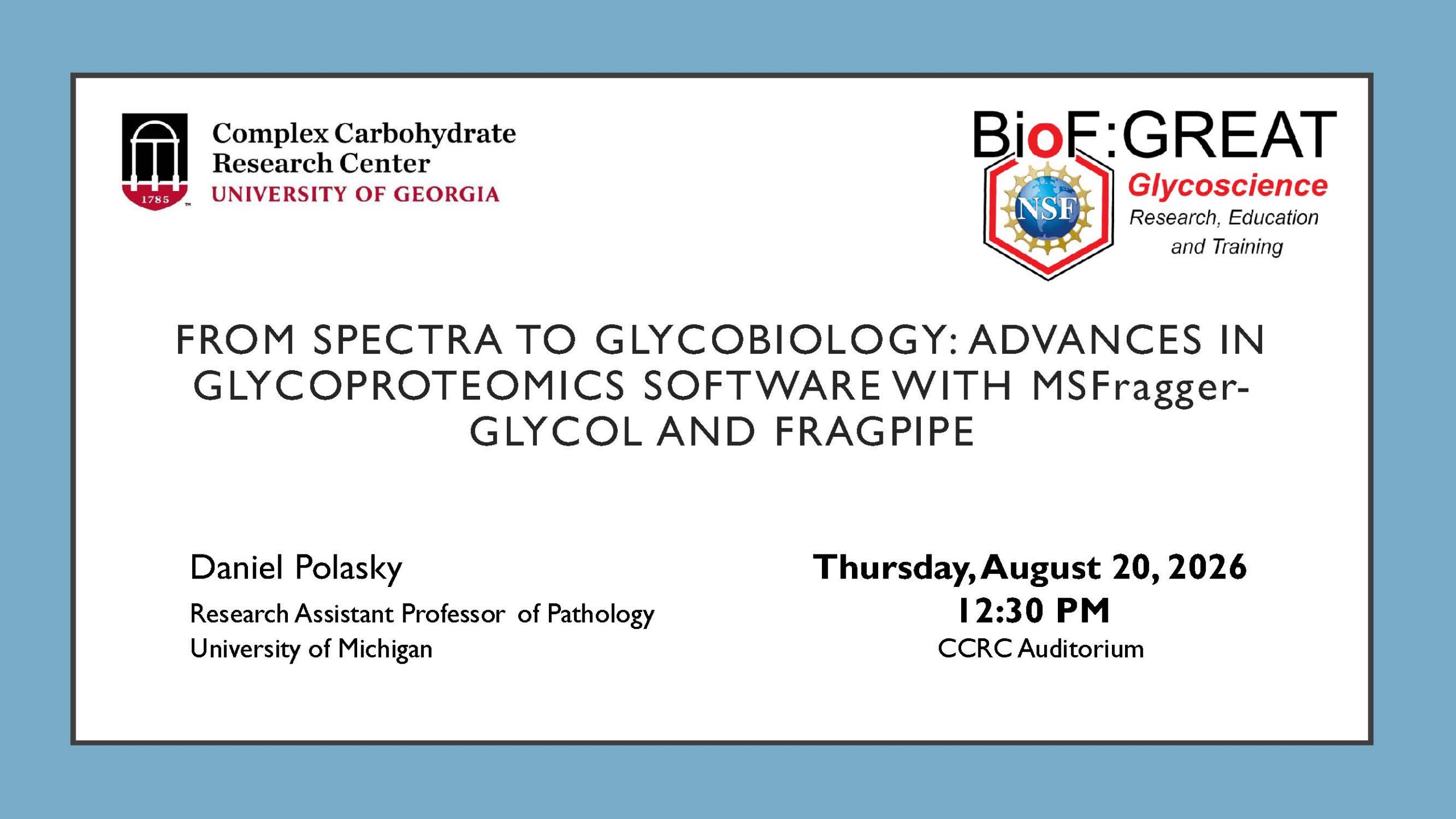 1785

Complex Carbohydrate Research Center
UNIVERSITY OF GEORGIA

BioF:GREAT
NSF
Glycoscience
Research, Education and Training

FROM SPECTRA TO GLYCOBIOLOGY: ADVANCES IN GLYCOPROTEOMICS SOFTWARE WITH MSFragger-GLYCOL AND FRAGPIPE

Daniel Polasky
Research Assistant Professor of Pathology
University of Michigan

Thursday, August 20, 2026
12:30 PM
CCRC Auditorium